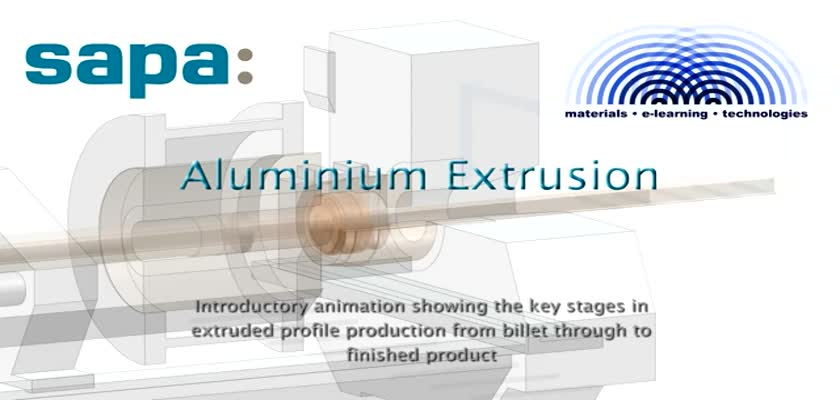 sapa:

materials • e-learning • technologies

Aluminium Extrusion

Introductory animation showing the key stages in extruded profile production from billet through to finished product